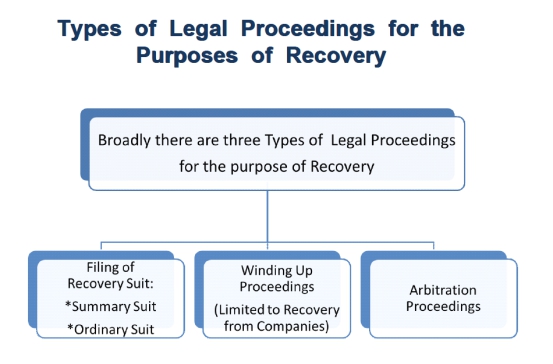 Types of Legal Proceedings for the Purposes of Recovery

Broadly there are three Types of Legal Proceedings for the purpose of Recovery

Filing of Recovery Suit:
*Summary Suit
*Ordinary Suit

Winding Up Proceedings
(Limited to Recovery from Companies)

Arbitration Proceedings